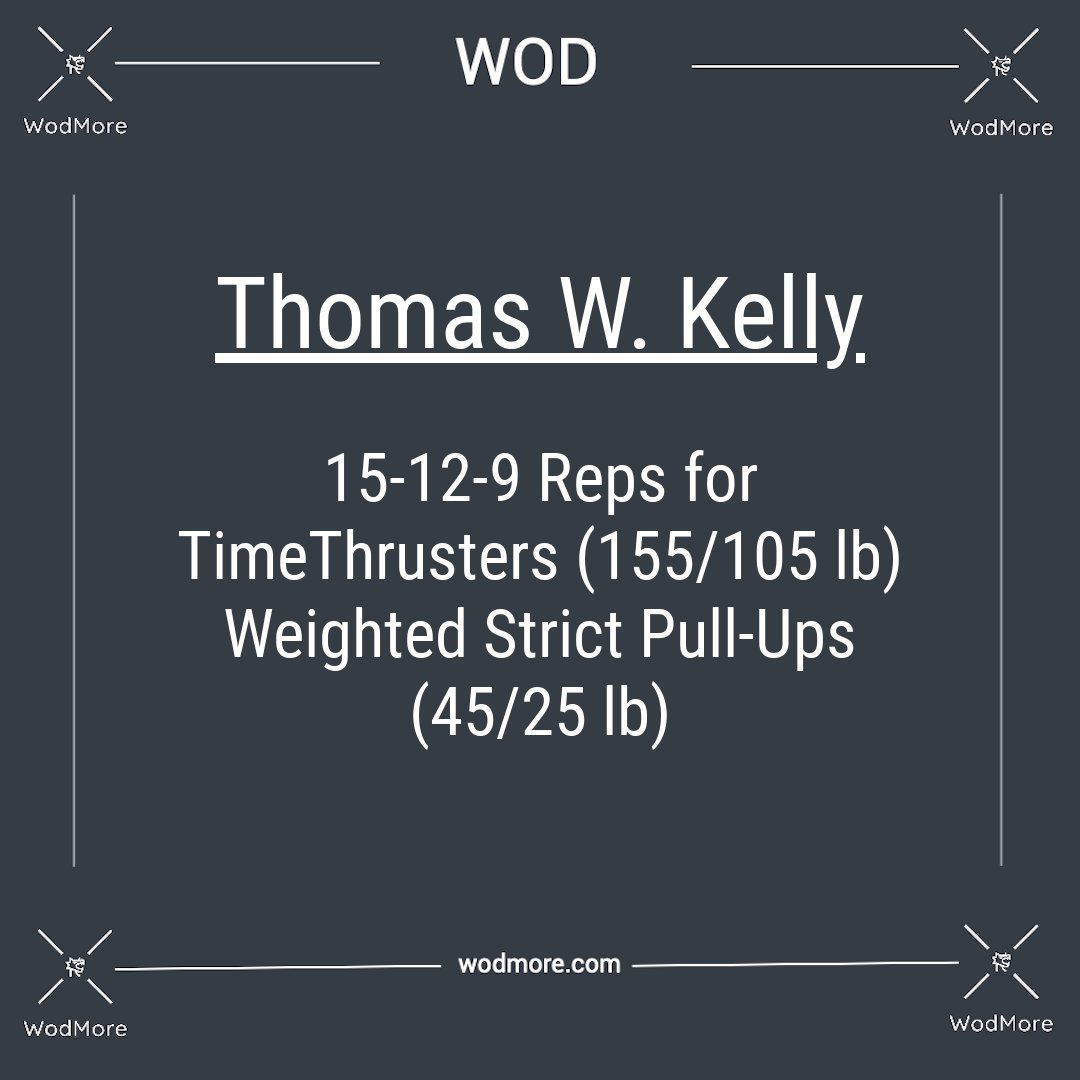 WodMore

WOD

WodMore

Thomas W. Kelly

15-12-9 Reps for TimeThrusters (155/105 lb) Weighted Strict Pull-Ups (45/25 lb)

WodMore

wodmore.com

WodMore